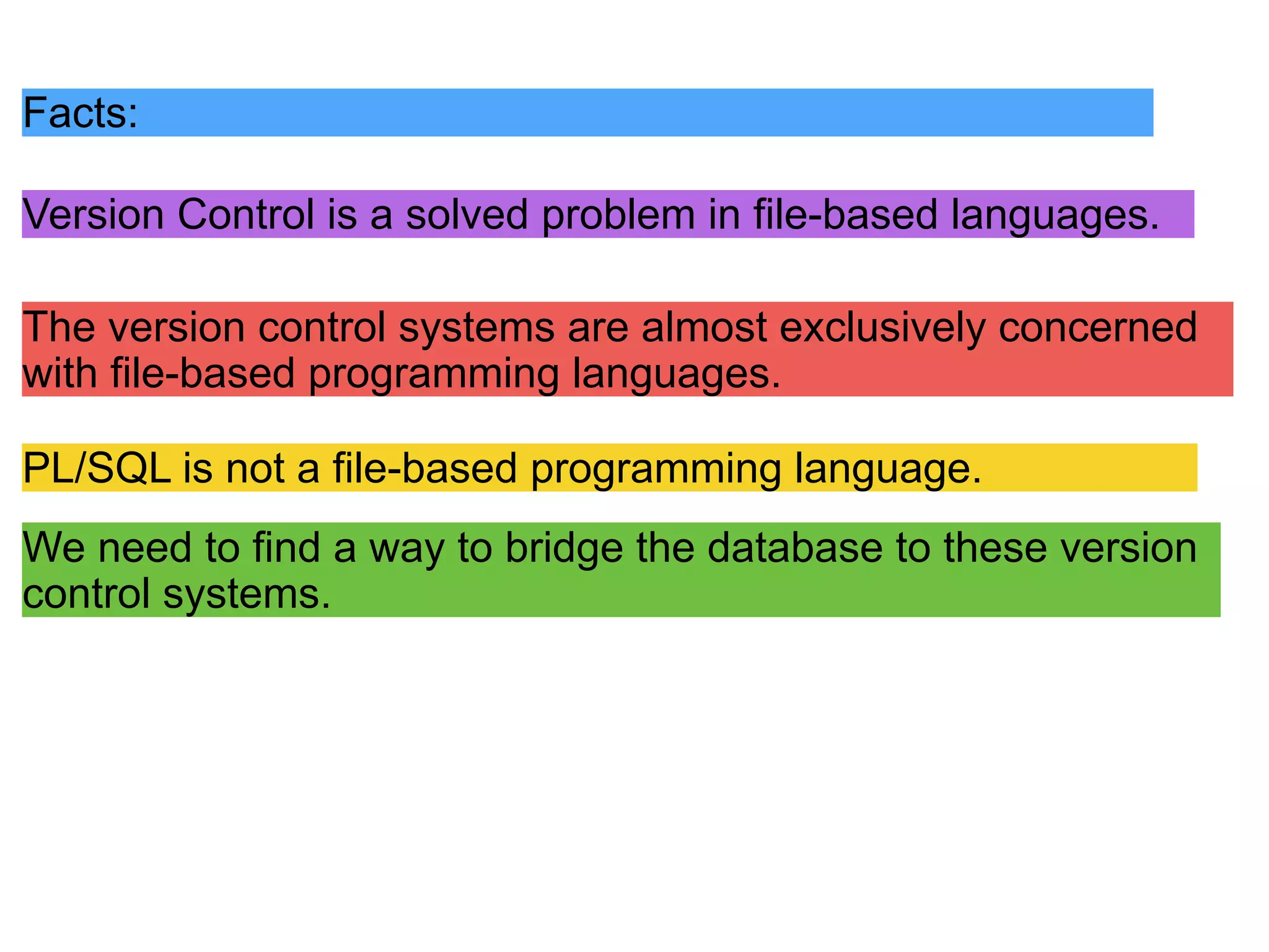 Facts:

Version Control is a solved problem in file-based languages.

The version control systems are almost exclusively concerned with file-based programming languages.

PL/SQL is not a file-based programming language.

We need to find a way to bridge the database to these version control systems.